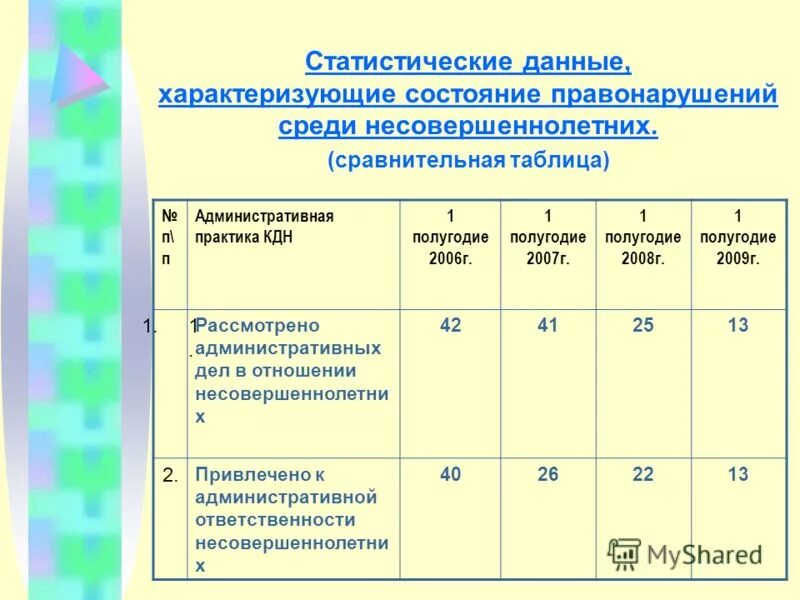 Статистические данные, характеризующие состояние правонарушений среди несовершеннолетних.
(сравнительная таблица)

| № п\п | Административная практика КДН | 1 полугодие 2006г. | 1 полугодие 2007г. | 1 полугодие 2008г. | 1 полугодие 2009г. |
|---|---|---|---|---|---|
| 1. 1. | Рассмотрено административных дел в отношении несовершеннолетних | 42 | 41 | 25 | 13 |
| 2. | Привлечено к административной ответственности несовершеннолетних | 40 | 26 | 22 | 13 |

MyShared